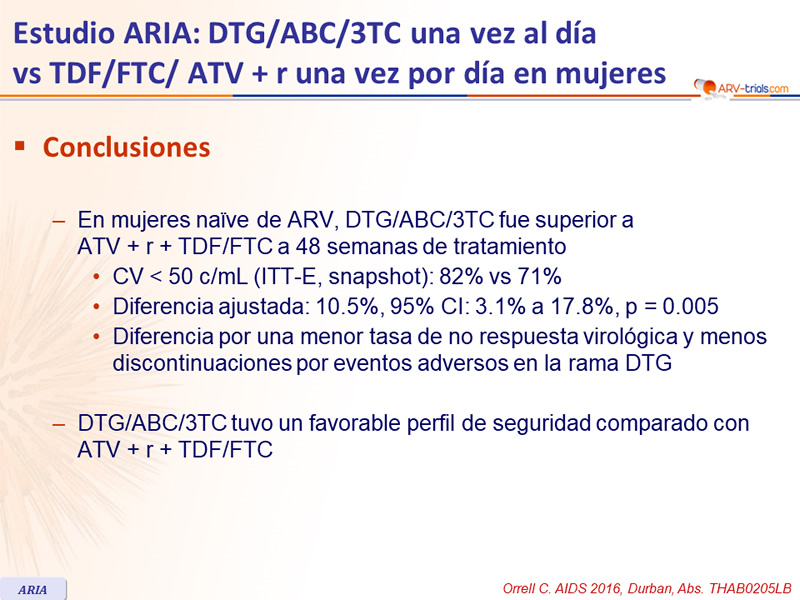 Estudio ARIA: DTG/ABC/3TC una vez al día vs TDF/FTC/ ATV + r una vez por día en mujeres

ARV-trials.com

▪ Conclusiones

– En mujeres naïve de ARV, DTG/ABC/3TC fue superior a ATV + r + TDF/FTC a 48 semanas de tratamiento
• CV < 50 c/mL (ITT-E, snapshot): 82% vs 71%
• Diferencia ajustada: 10.5%, 95% CI: 3.1% a 17.8%, p = 0.005
• Diferencia por una menor tasa de no respuesta virológica y menos discontinuaciones por eventos adversos en la rama DTG

– DTG/ABC/3TC tuvo un favorable perfil de seguridad comparado con ATV + r + TDF/FTC

ARIA

Orrell C. AIDS 2016, Durban, Abs. THAB0205LB